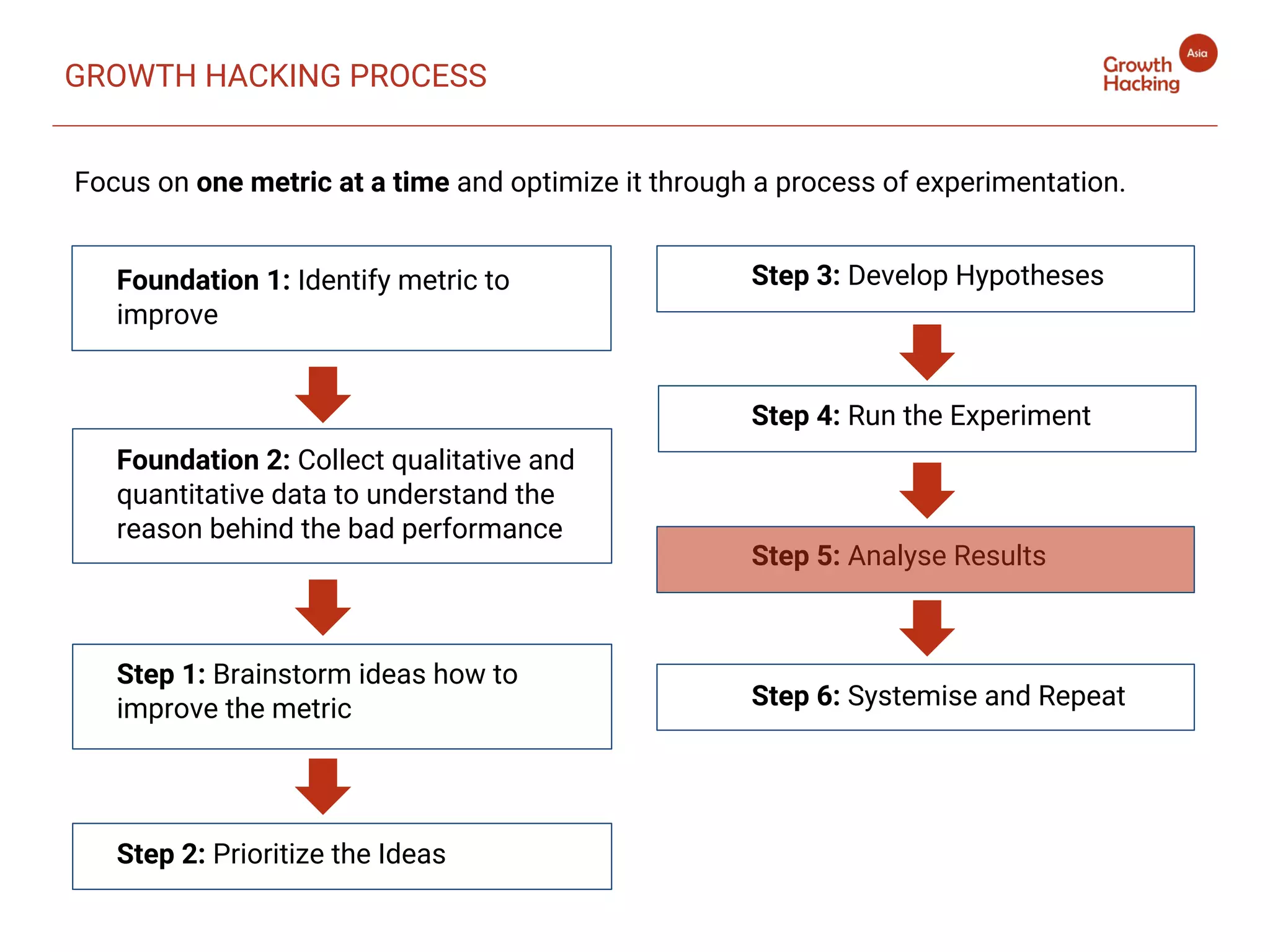 GROWTH HACKING PROCESS

Growth Hacking Asia

Focus on one metric at a time and optimize it through a process of experimentation.

Foundation 1: Identify metric to improve

Foundation 2: Collect qualitative and quantitative data to understand the reason behind the bad performance

Step 1: Brainstorm ideas how to improve the metric

Step 2: Prioritize the Ideas

Step 3: Develop Hypotheses

Step 4: Run the Experiment

Step 5: Analyse Results

Step 6: Systemise and Repeat